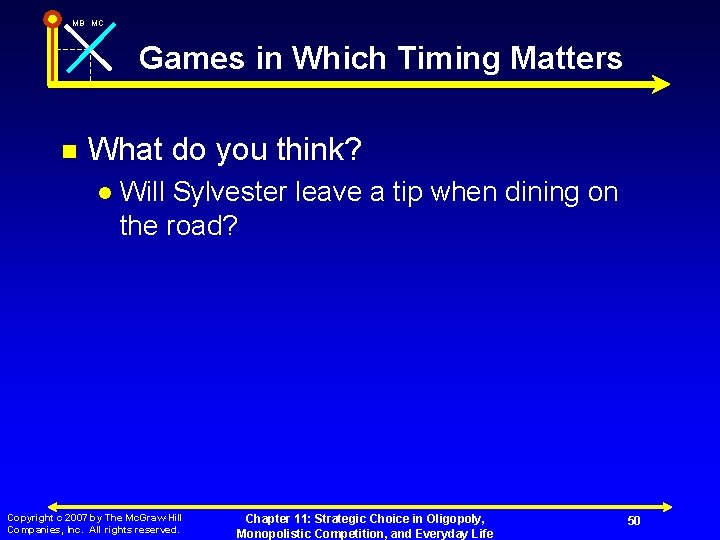 MB MC

Games in Which Timing Matters

What do you think?

Will Sylvester leave a tip when dining on the road?

Copyright c 2007 by The McGraw Hill Companies, Inc. All rights reserved.

Chapter 11: Strategic Choice in Oligopoly, Monopolistic Competition, and Everyday Life

50